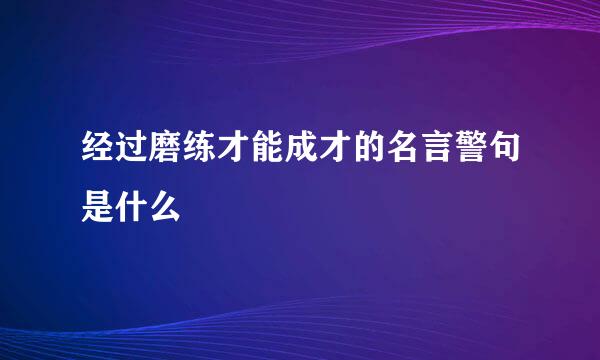 经过磨练才能成才的名言警句是什么